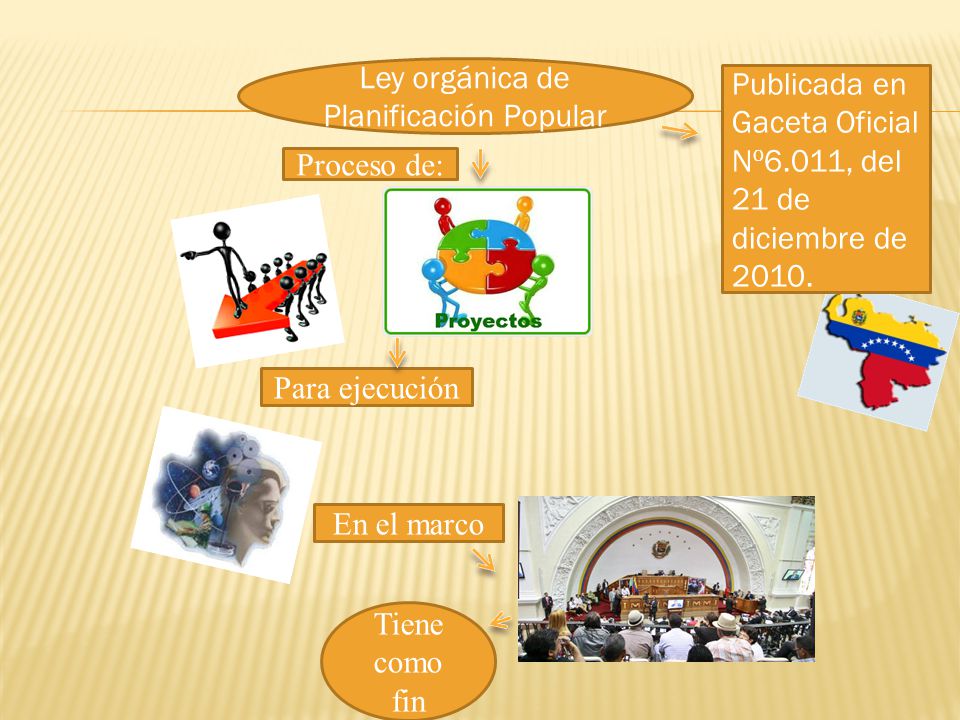 Ley orgánica de Planificación Popular

Publicada en Gaceta Oficial Nº6.011, del 21 de diciembre de 2010.

Proceso de:

Proyectos

Para ejecución

En el marco

Tiene como fin